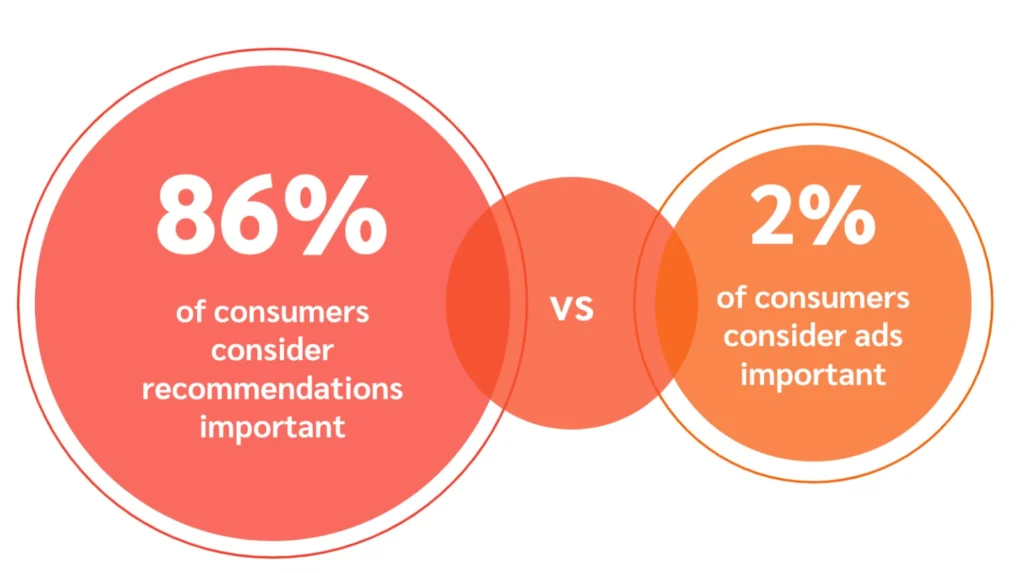 86%

of consumers consider recommendations important

vs

2%

of consumers consider ads important